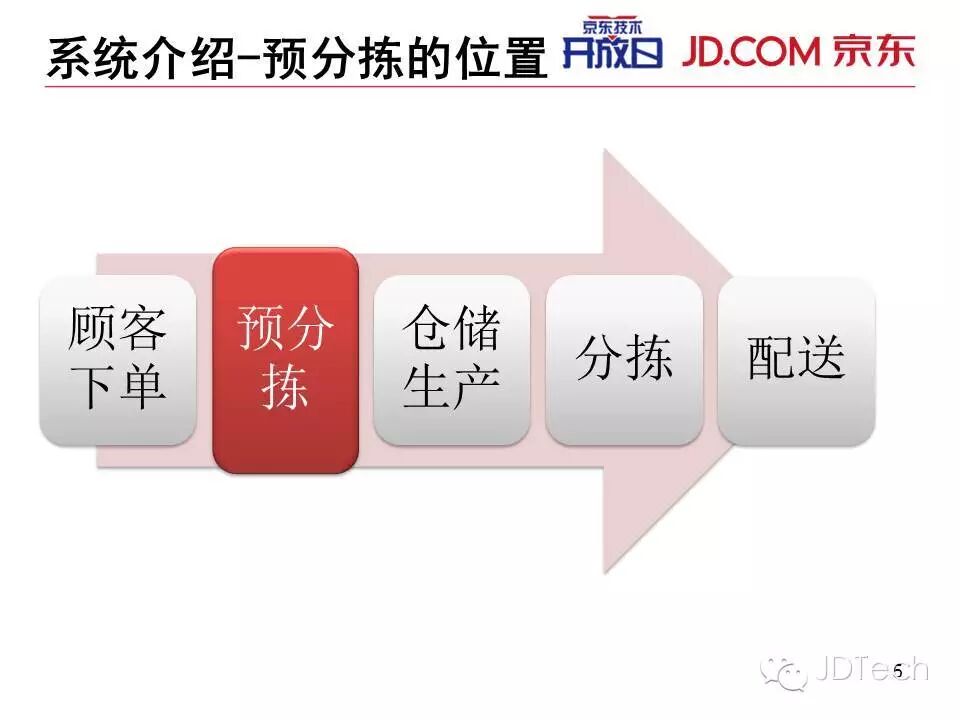 系统介绍-预分拣的位置

京东技术 开放日 JD.COM 京东

顾客下单

预分拣

仓储生产

分拣

配送

JDTech

5